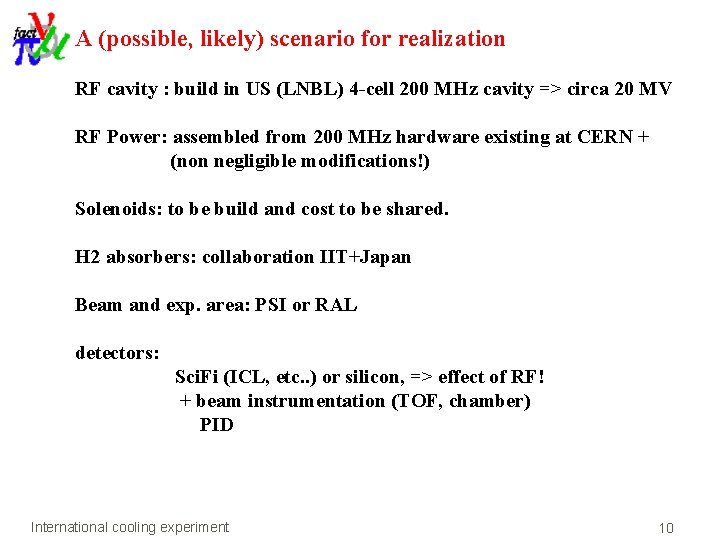 fact

A (possible, likely) scenario for realization

RF cavity : build in US (LNBL) 4-cell 200 MHz cavity => circa 20 MV

RF Power: assembled from 200 MHz hardware existing at CERN +
(non negligible modifications!)

Solenoids: to be build and cost to be shared.

H2 absorbers: collaboration IIT+Japan

Beam and exp. area: PSI or RAL

detectors:
SciFi (ICL, etc..) or silicon, => effect of RF!
+ beam instrumentation (TOF, chamber)
PID

International cooling experiment

10